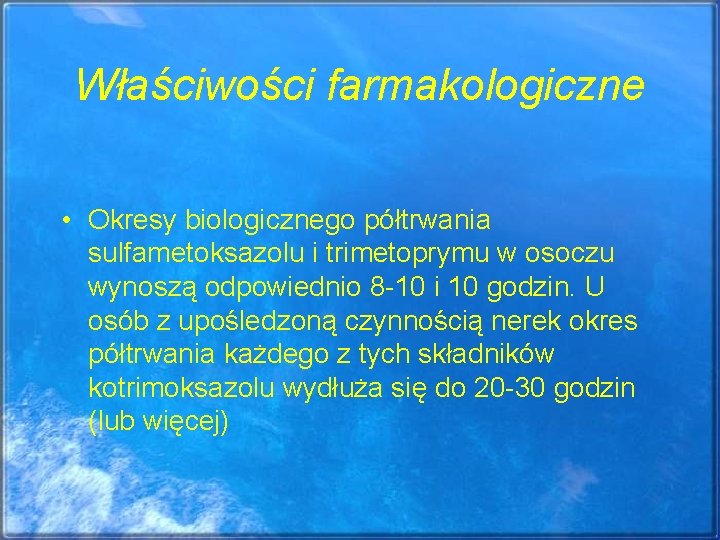 Właściwości farmakologiczne

• Okresy biologicznego półtrwania sulfametoksazolu i trimetoprymu w osoczu wynoszą odpowiednio 8-10 i 10 godzin. U osób z upośledzoną czynnością nerek okres półtrwania każdego z tych składników kotrimoksazolu wydłuża się do 20-30 godzin (lub więcej)